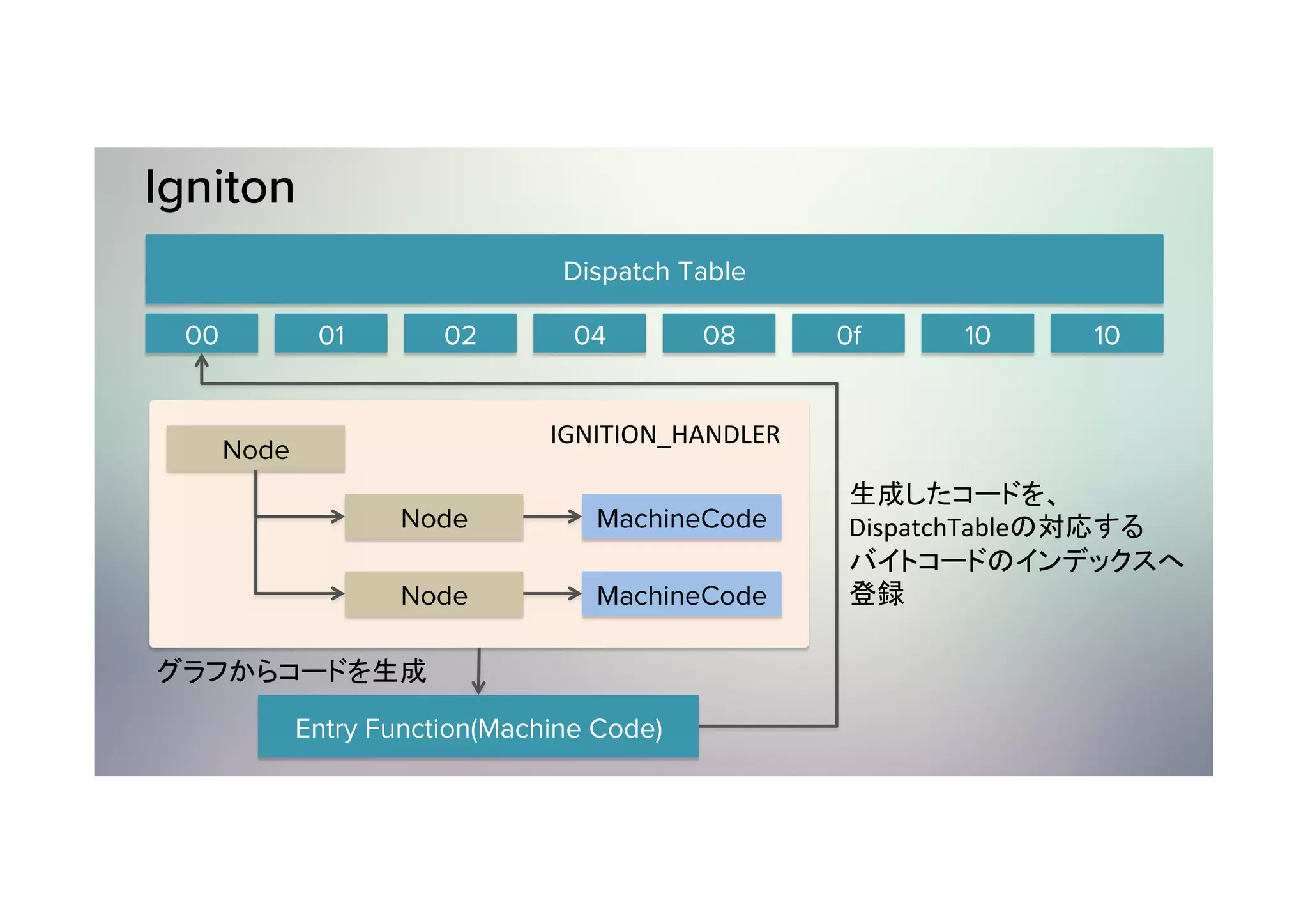 Igniton

Dispatch Table

00 01 02 04 08 0f 10 10

IGNITION_HANDLER

Node

Node

MachineCode

Node

MachineCode

生成したコードを、DispatchTableの対応するバイトコードのインデックスへ登録

グラフからコードを生成

Entry Function(Machine Code)